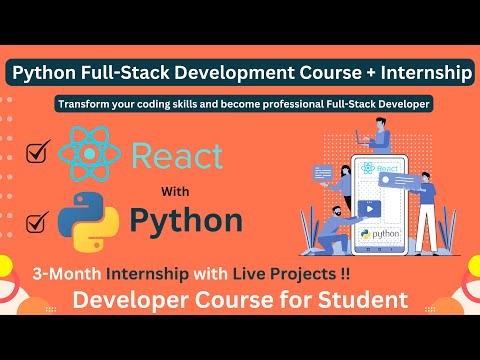 Python Full-Stack Development Course + Internship

Transform your coding skills and become professional Full-Stack Developer

React

With

Python

React

python

3-Month Internship with Live Projects !!

Developer Course for Student